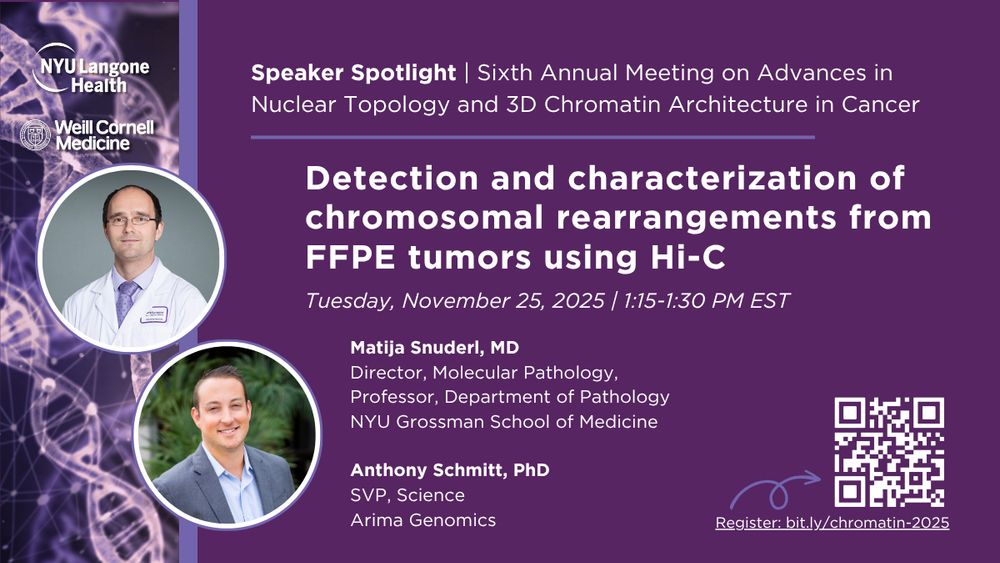 NYU Langone Health

Weill Cornell Medicine

Speaker Spotlight | Sixth Annual Meeting on Advances in Nuclear Topology and 3D Chromatin Architecture in Cancer

Detection and characterization of chromosomal rearrangements from FFPE tumors using Hi-C

Tuesday, November 25, 2025 | 1:15-1:30 PM EST

Matija Snuderl, MD
Director, Molecular Pathology,
Professor, Department of Pathology
NYU Grossman School of Medicine

Anthony Schmitt, PhD
SVP, Science
Arima Genomics

Register: bit.ly/chromatin-2025